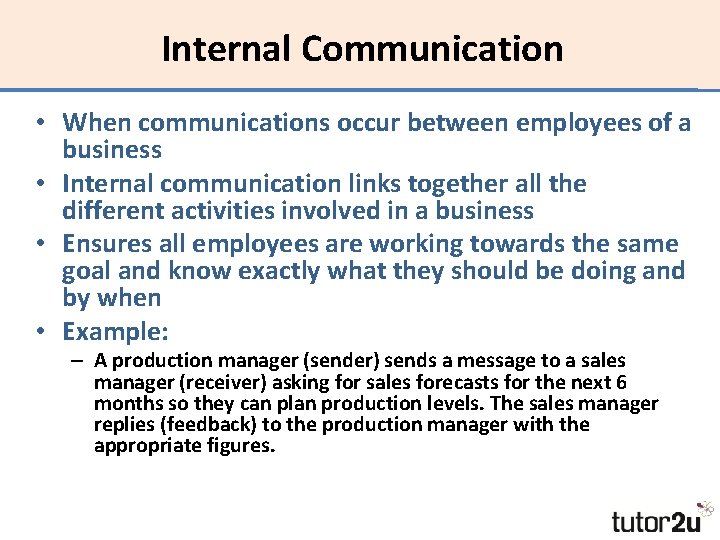 Internal Communication

• When communications occur between employees of a business
• Internal communication links together all the different activities involved in a business
• Ensures all employees are working towards the same goal and know exactly what they should be doing and by when
• Example:
– A production manager (sender) sends a message to a sales manager (receiver) asking for sales forecasts for the next 6 months so they can plan production levels. The sales manager replies (feedback) to the production manager with the appropriate figures.

tutor2u